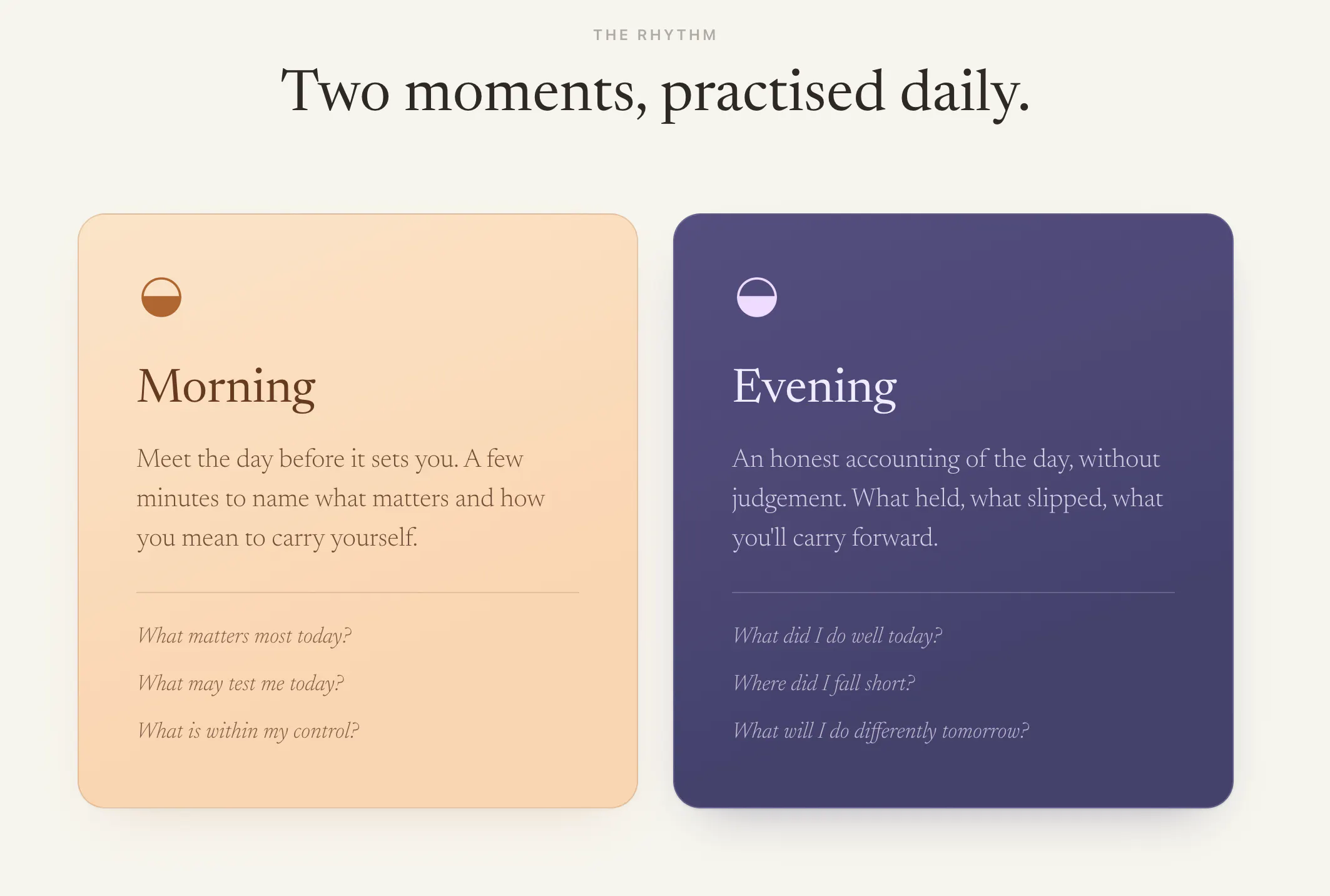 THE RHYTHM

Two moments, practised daily.

Morning

Meet the day before it sets you. A few minutes to name what matters and how you mean to carry yourself.

What matters most today?

What may test me today?

What is within my control?

Evening

An honest accounting of the day, without judgement. What held, what slipped, what you'll carry forward.

What did I do well today?

Where did I fall short?

What will I do differently tomorrow?